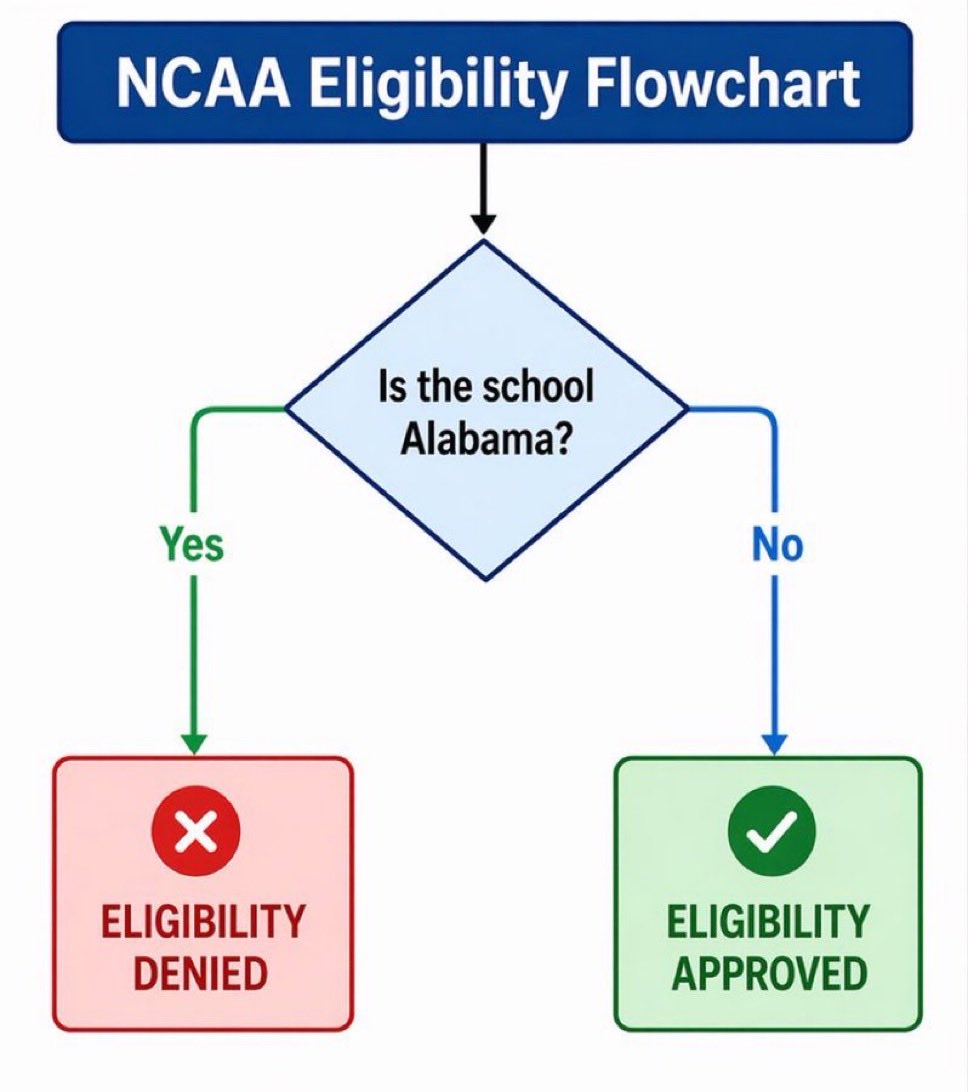 NCAA Eligibility Flowchart

Is the school Alabama?

Yes

No

ELIGIBILITY DENIED

ELIGIBILITY APPROVED